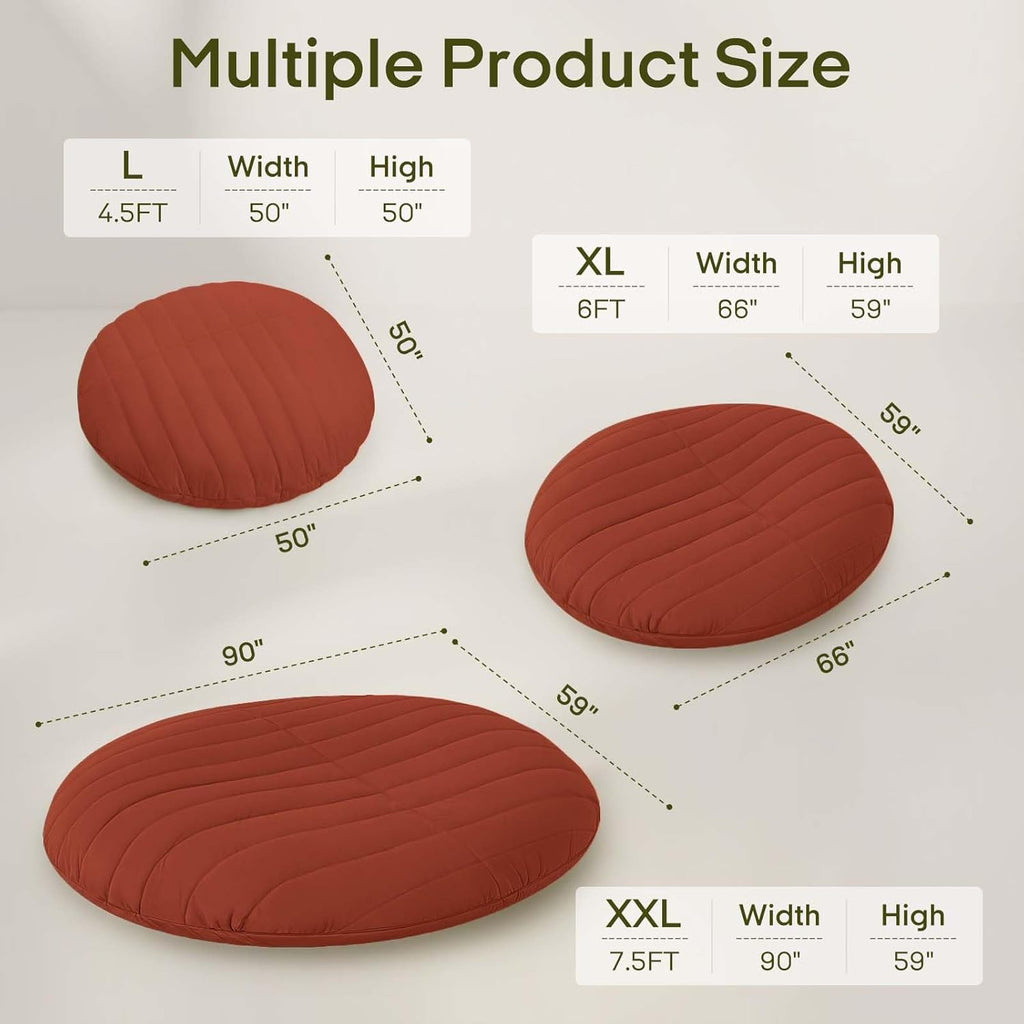 Multiple Product Size

| L | Width | High |
|---|---|---|
| 4.5FT | 50" | 50" |

50"

50"

| XL | Width | High |
|---|---|---|
| 6FT | 66" | 59" |

59"

66"

90"

59"

| XXL | Width | High |
|---|---|---|
| 7.5FT | 90" | 59" |